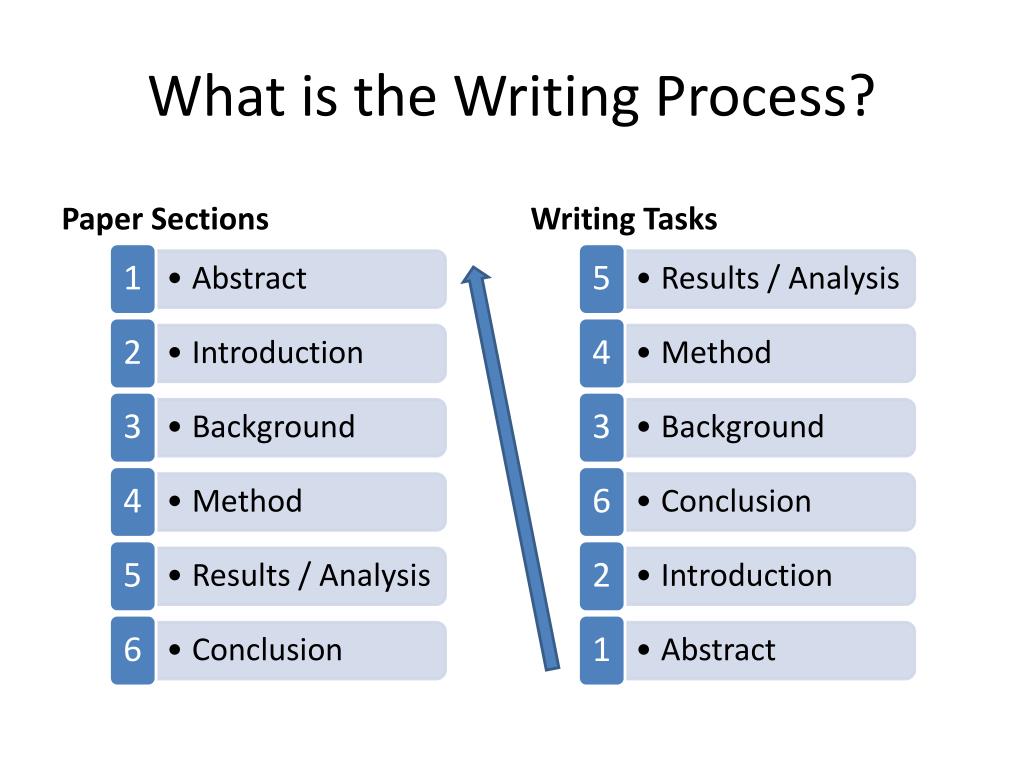 What is the Writing Process?

Paper Sections

1 • Abstract
2 • Introduction
3 • Background
4 • Method
5 • Results / Analysis
6 • Conclusion

Writing Tasks

5 • Results / Analysis
4 • Method
3 • Background
6 • Conclusion
2 • Introduction
1 • Abstract